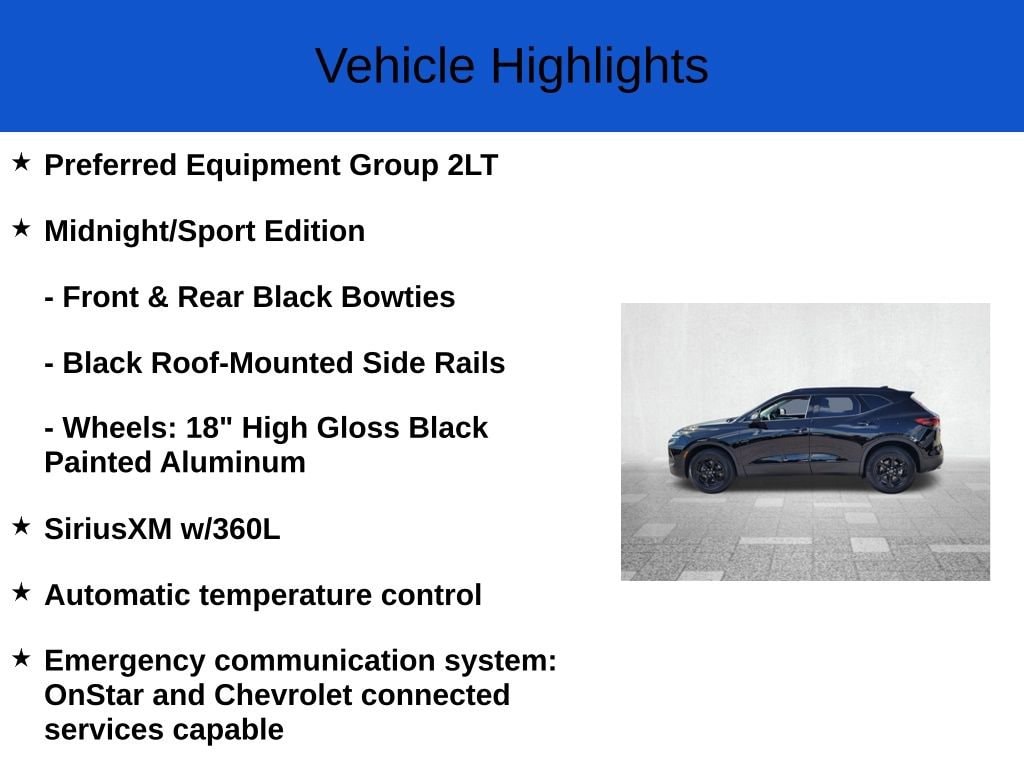 Vehicle Highlights

★ Preferred Equipment Group 2LT

★ Midnight/Sport Edition

- Front & Rear Black Bowties

- Black Roof-Mounted Side Rails

- Wheels: 18" High Gloss Black Painted Aluminum

★ SiriusXM w/360L

★ Automatic temperature control

★ Emergency communication system: OnStar and Chevrolet connected services capable